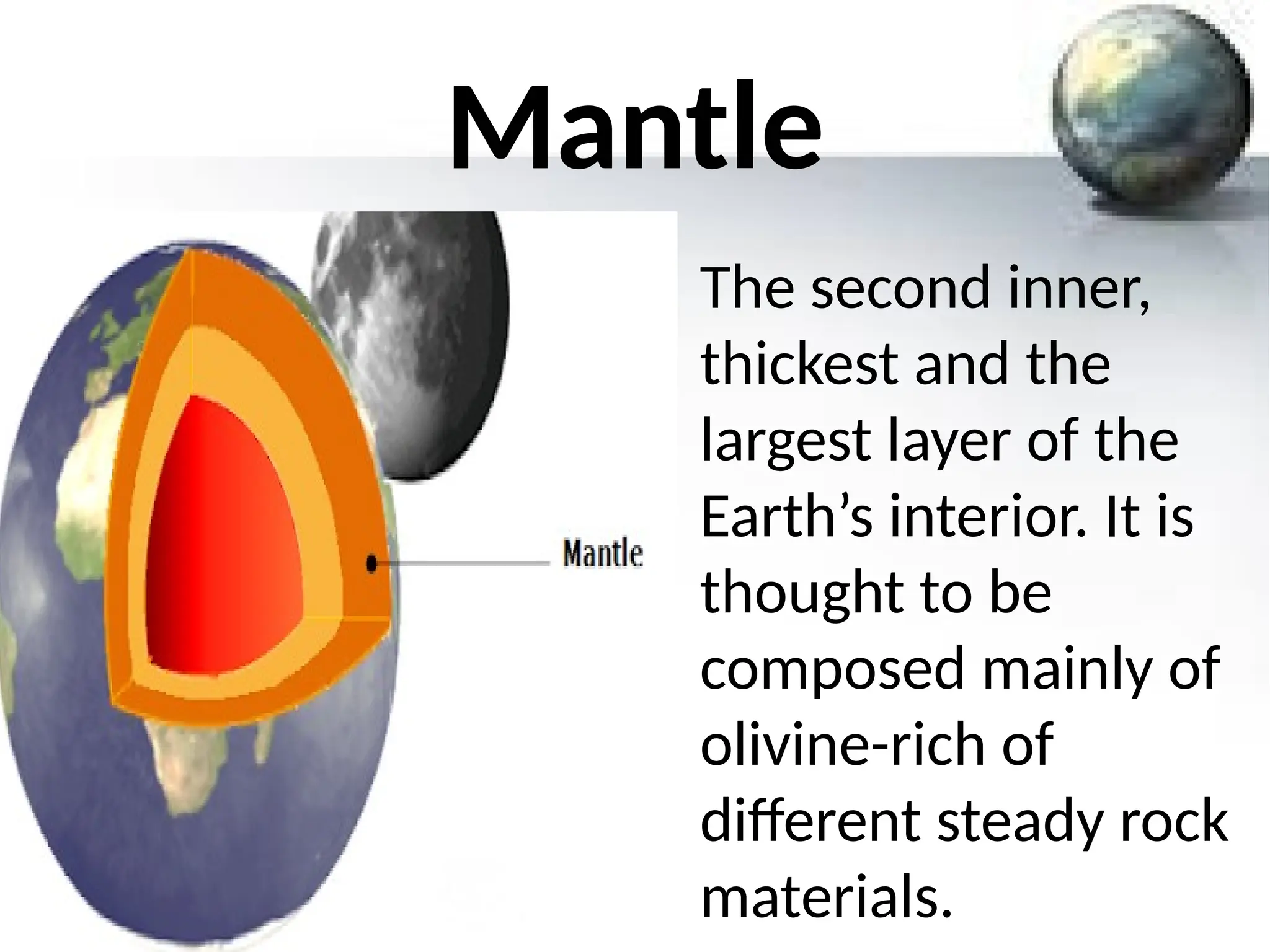 Mantle

Mantle

The second inner, thickest and the largest layer of the Earth’s interior. It is thought to be composed mainly of olivine-rich of different steady rock materials.